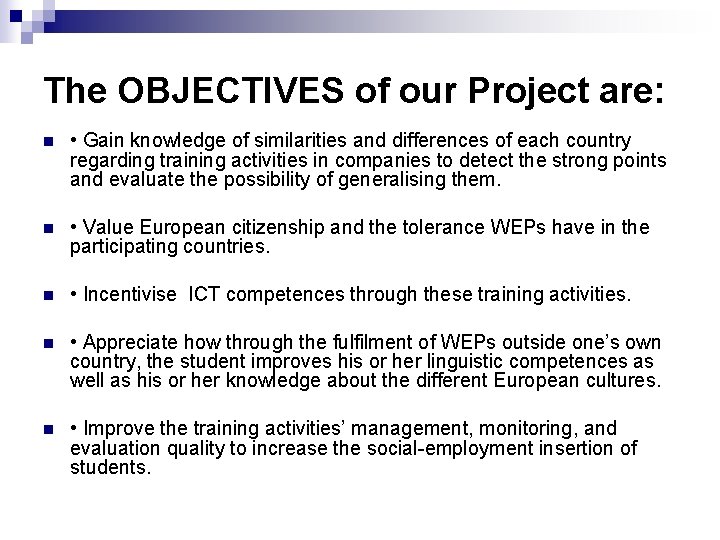 The OBJECTIVES of our Project are:

• Gain knowledge of similarities and differences of each country regarding training activities in companies to detect the strong points and evaluate the possibility of generalising them.

• Value European citizenship and the tolerance WEPs have in the participating countries.

• Incentivise ICT competences through these training activities.

• Appreciate how through the fulfilment of WEPs outside one's own country, the student improves his or her linguistic competences as well as his or her knowledge about the different European cultures.

• Improve the training activities' management, monitoring, and evaluation quality to increase the social-employment insertion of students.